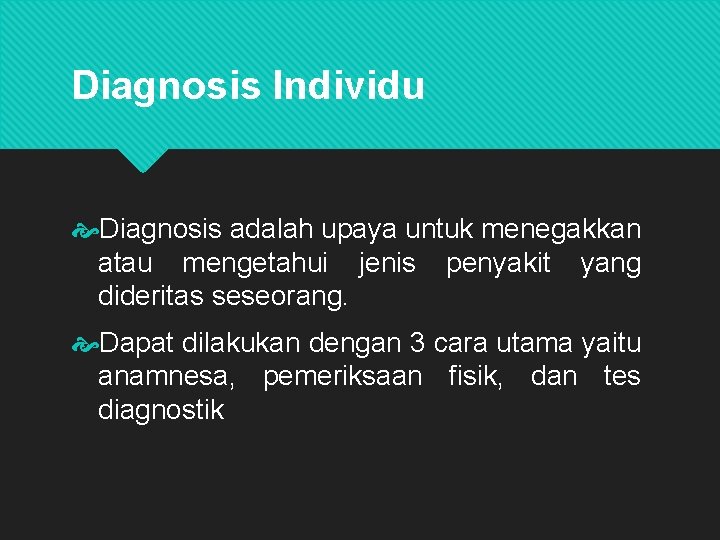 Diagnosis Individu

Diagnosis adalah upaya untuk menegakkan atau mengetahui jenis penyakit yang dideritas seseorang.

Dapat dilakukan dengan 3 cara utama yaitu anamnesa, pemeriksaan fisik, dan tes diagnostik